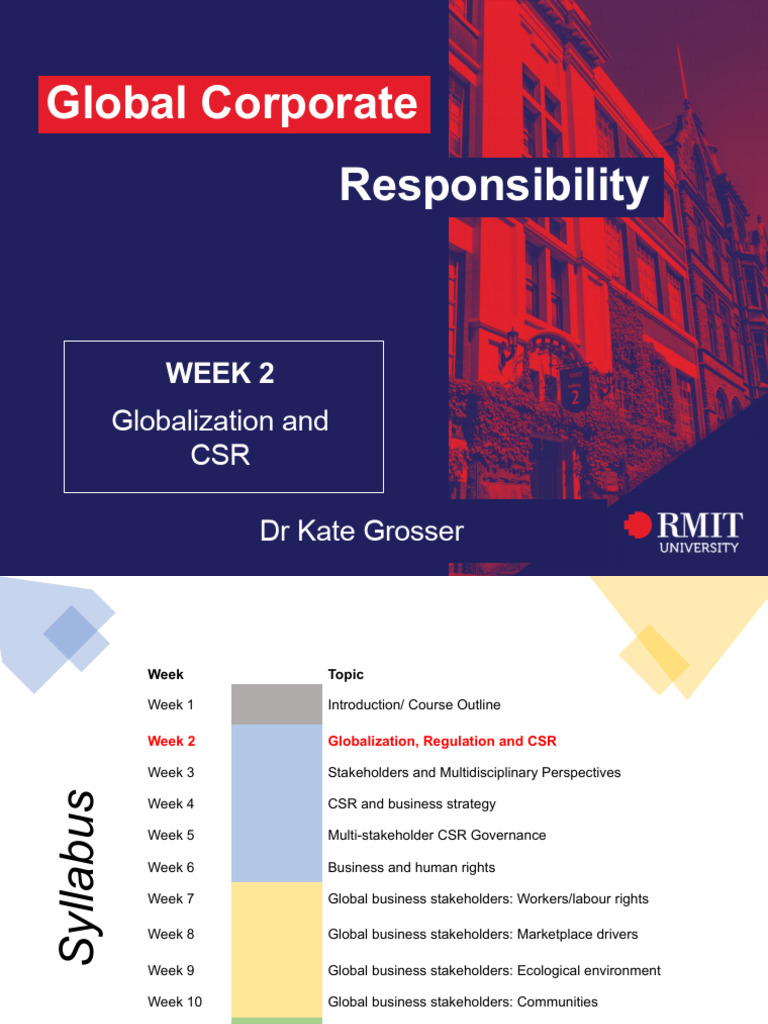 Global Corporate

Responsibility

WEEK 2

Globalization and CSR

Dr Kate Grosser

RMIT UNIVERSITY

Syllabus

| Week | | Topic |
|---|---|---|
| Week 1 | | Introduction/ Course Outline |
| Week 2 | | Globalization, Regulation and CSR |
| Week 3 | | Stakeholders and Multidisciplinary Perspectives |
| Week 4 | | CSR and business strategy |
| Week 5 | | Multi-stakeholder CSR Governance |
| Week 6 | | Business and human rights |
| Week 7 | | Global business stakeholders: Workers/labour rights |
| Week 8 | | Global business stakeholders: Marketplace drivers |
| Week 9 | | Global business stakeholders: Ecological environment |
| Week 10 | | Global business stakeholders: Communities |